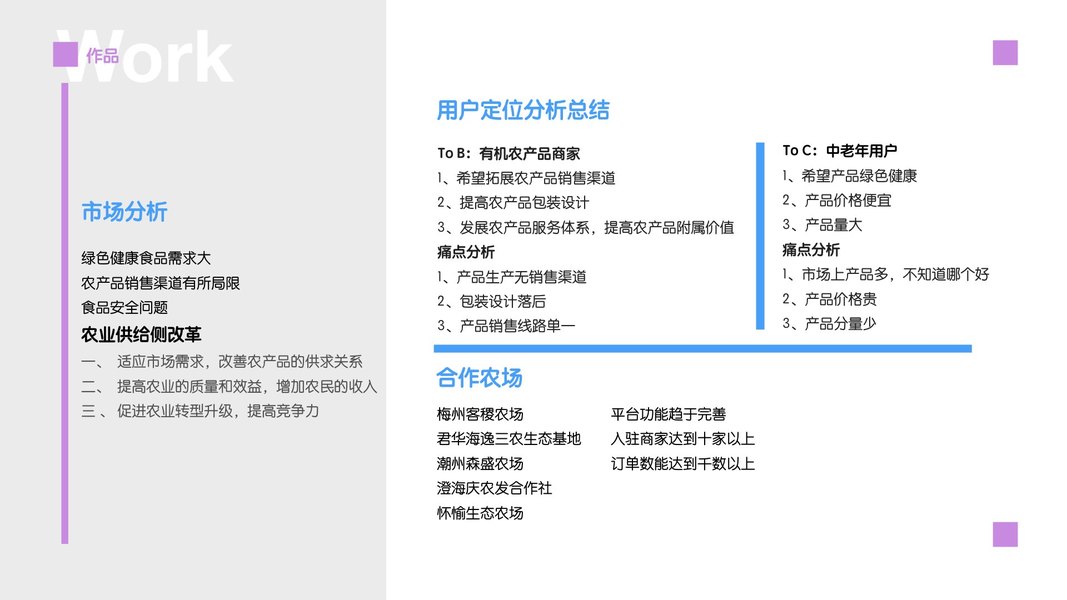 Work 作品

市场分析

绿色健康食品需求大
农产品销售渠道有所局限
食品安全问题

农业供给侧改革

一、 适应市场需求，改善农产品的供求关系
二、 提高农业的质量和效益，增加农民的收入
三 、 促进农业转型升级，提高竞争力

用户定位分析总结

To B：有机农产品商家
1、希望拓展农产品销售渠道
2、提高农产品包装设计
3、发展农产品服务体系，提高农产品附属价值
痛点分析
1、产品生产无销售渠道
2、包装设计落后
3、产品销售线路单一

To C：中老年用户
1、希望产品绿色健康
2、产品价格便宜
3、产品量大
痛点分析
1、市场上产品多，不知道哪个好
2、产品价格贵
3、产品分量少

合作农场

梅州客稷农场
君华海逸三农生态基地
潮州森盛农场
澄海庆农发合作社
怀愉生态农场

平台功能趋于完善
入驻商家达到十家以上
订单数能达到千数以上